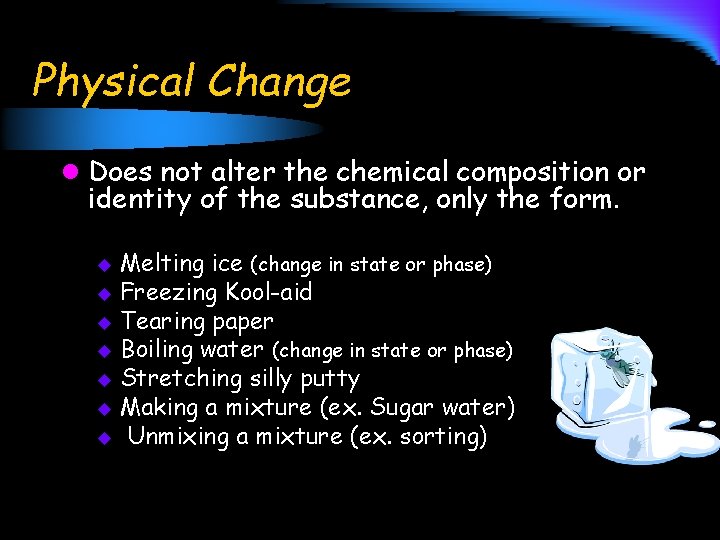 Physical Change

• Does not alter the chemical composition or identity of the substance, only the form.

• Melting ice (change in state or phase)
• Freezing Kool-aid
• Tearing paper
• Boiling water (change in state or phase)
• Stretching silly putty
• Making a mixture (ex. Sugar water)
• Unmixing a mixture (ex. sorting)